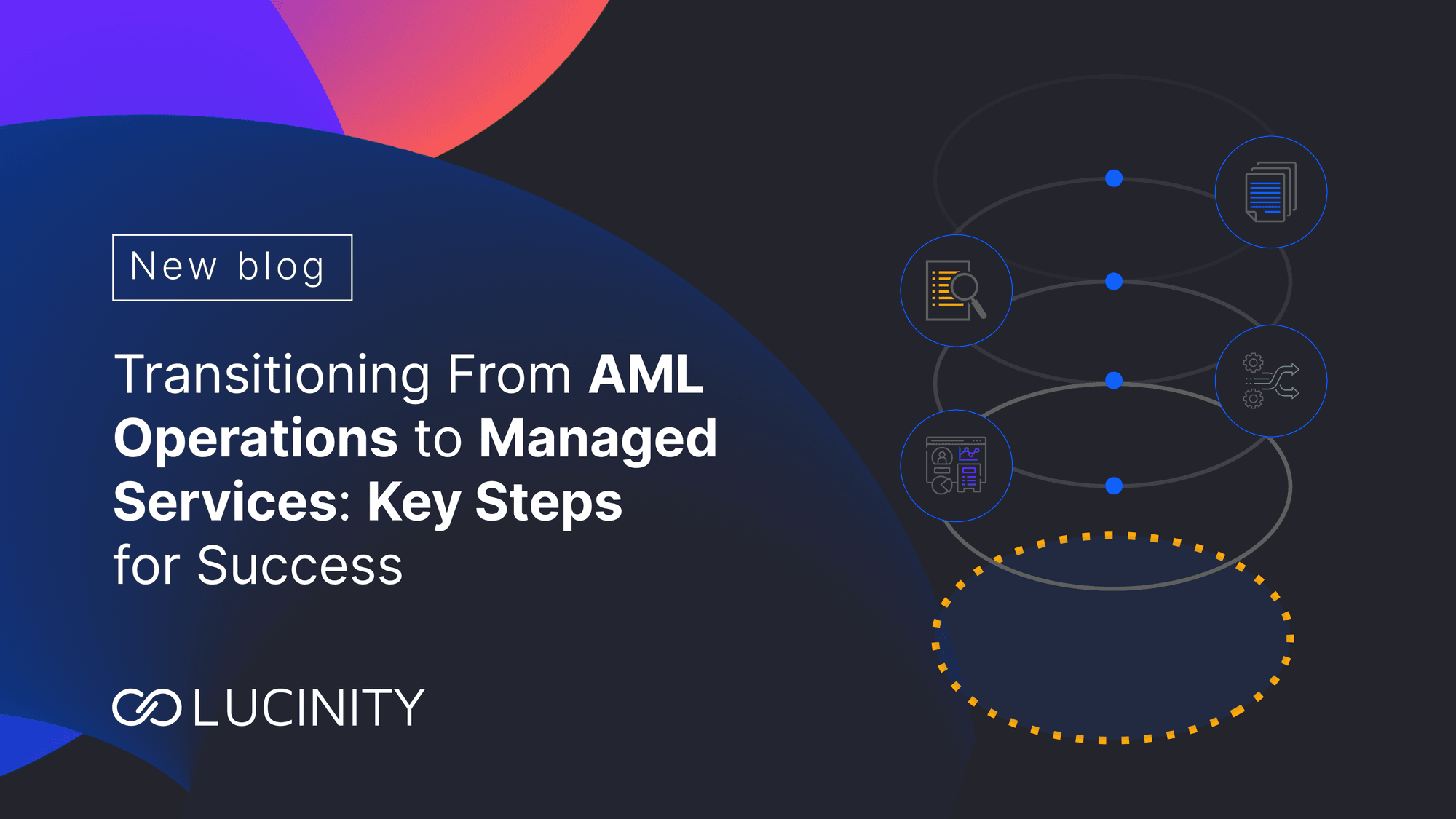 New blog

Transitioning From AML Operations to Managed Services: Key Steps for Success

LUCINITY